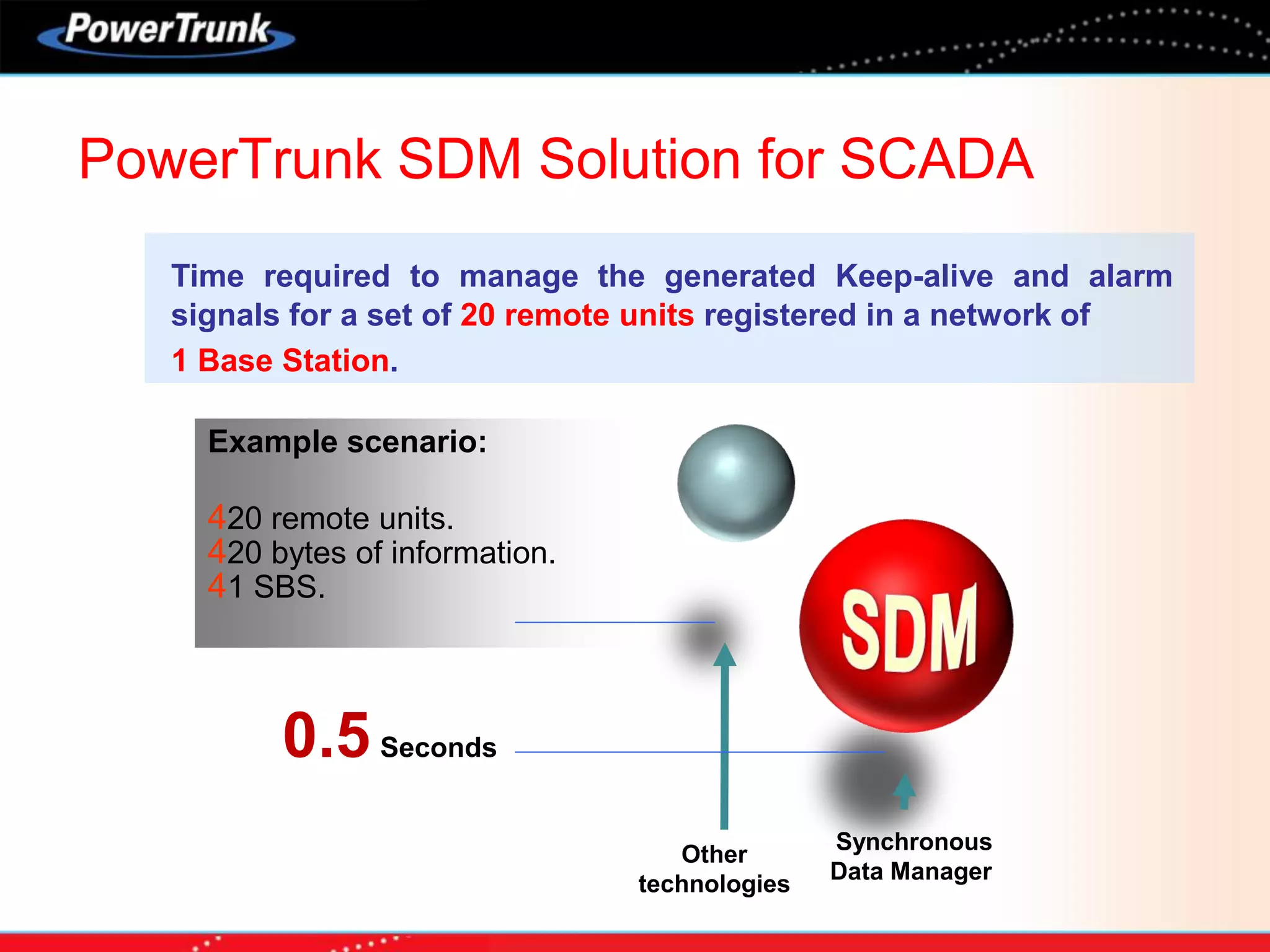 PowerTrunk

PowerTrunk SDM Solution for SCADA

Time required to manage the generated Keep-alive and alarm signals for a set of 20 remote units registered in a network of 1 Base Station.

Example scenario:

420 remote units.
420 bytes of information.
41 SBS.

SDM

0.5 Seconds

Other technologies

Synchronous Data Manager